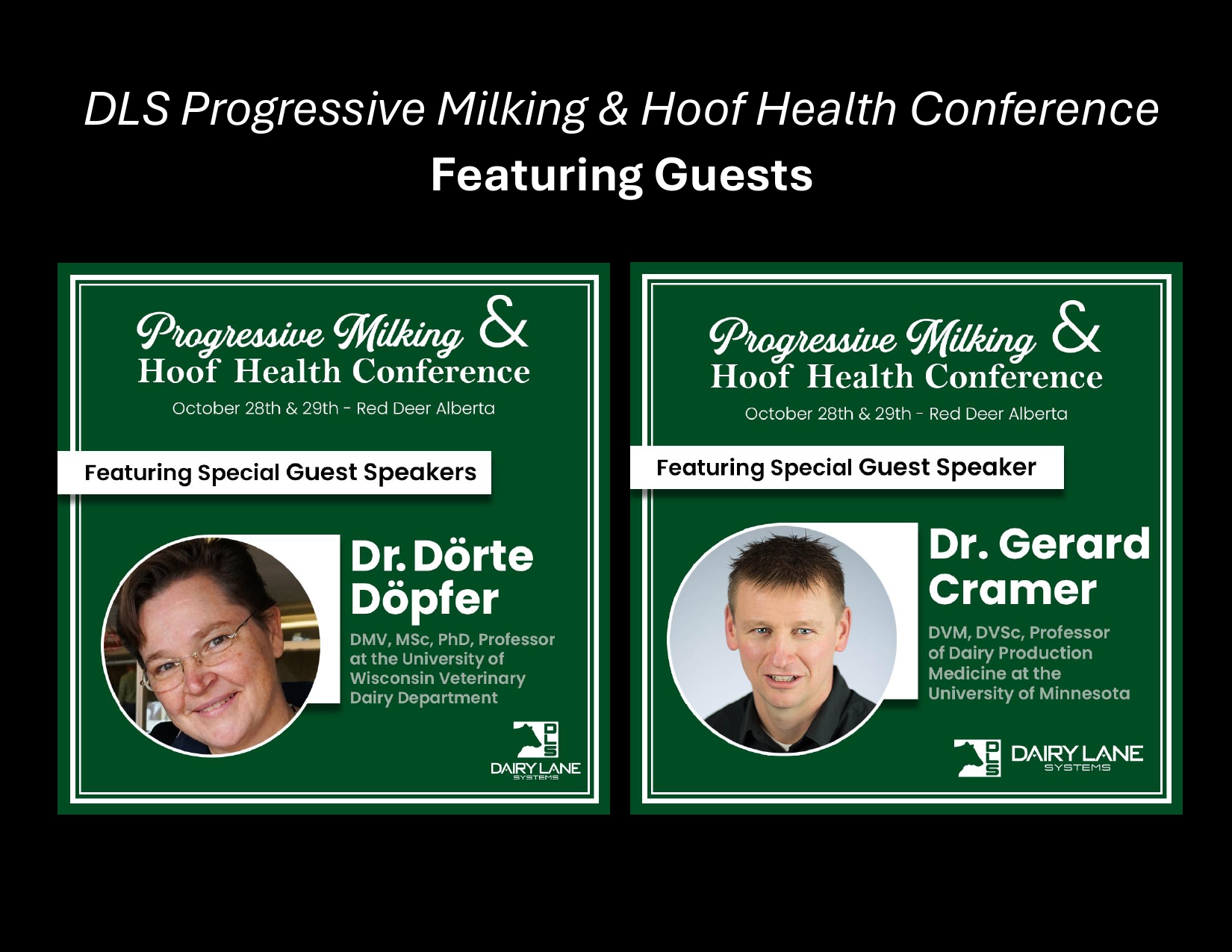 DLS Progressive Milking & Hoof Health Conference

Featuring Guests

Progressive Milking & Hoof Health Conference

October 28th & 29th - Red Deer Alberta

Featuring Special Guest Speakers

Dr. Dörte Döpfer

DMV, MSc, PhD, Professor at the University of Wisconsin Veterinary Dairy Department

DLS DAIRY LANE SYSTEMS

Progressive Milking & Hoof Health Conference

October 28th & 29th - Red Deer Alberta

Featuring Special Guest Speaker

Dr. Gerard Cramer

DVM, DVSc, Professor of Dairy Production Medicine at the University of Minnesota

DLS DAIRY LANE SYSTEMS